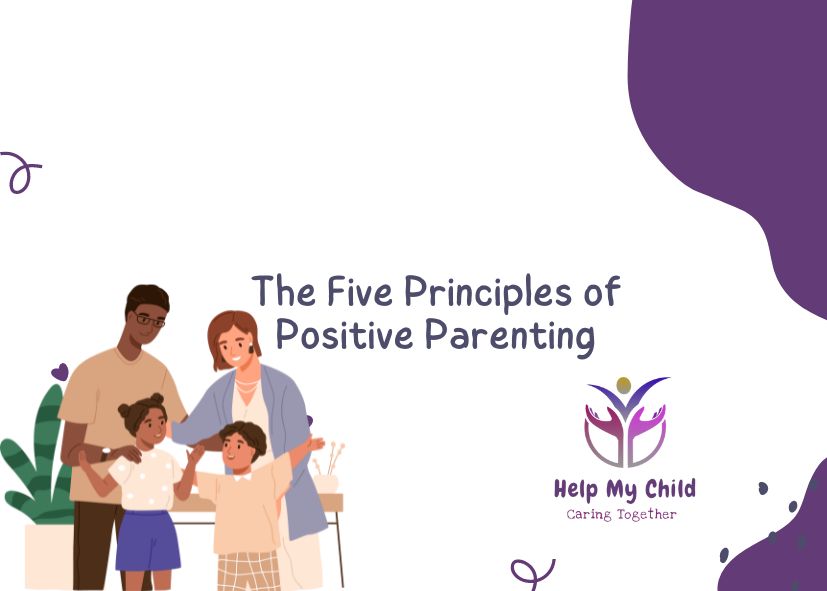 The Five Principles of Positive Parenting

Help My Child
Caring Together